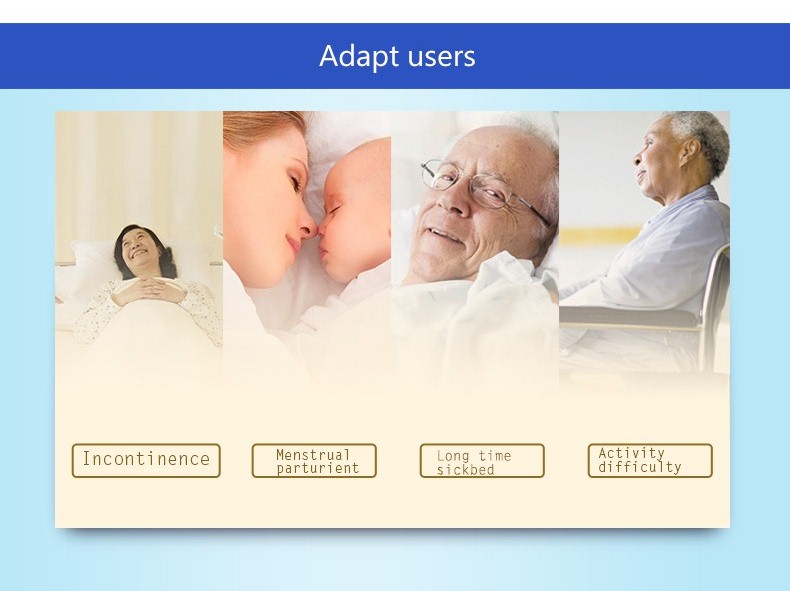 Adapt users

Incontinence

Menstrual parturient

Long time sickbed

Activity difficulty